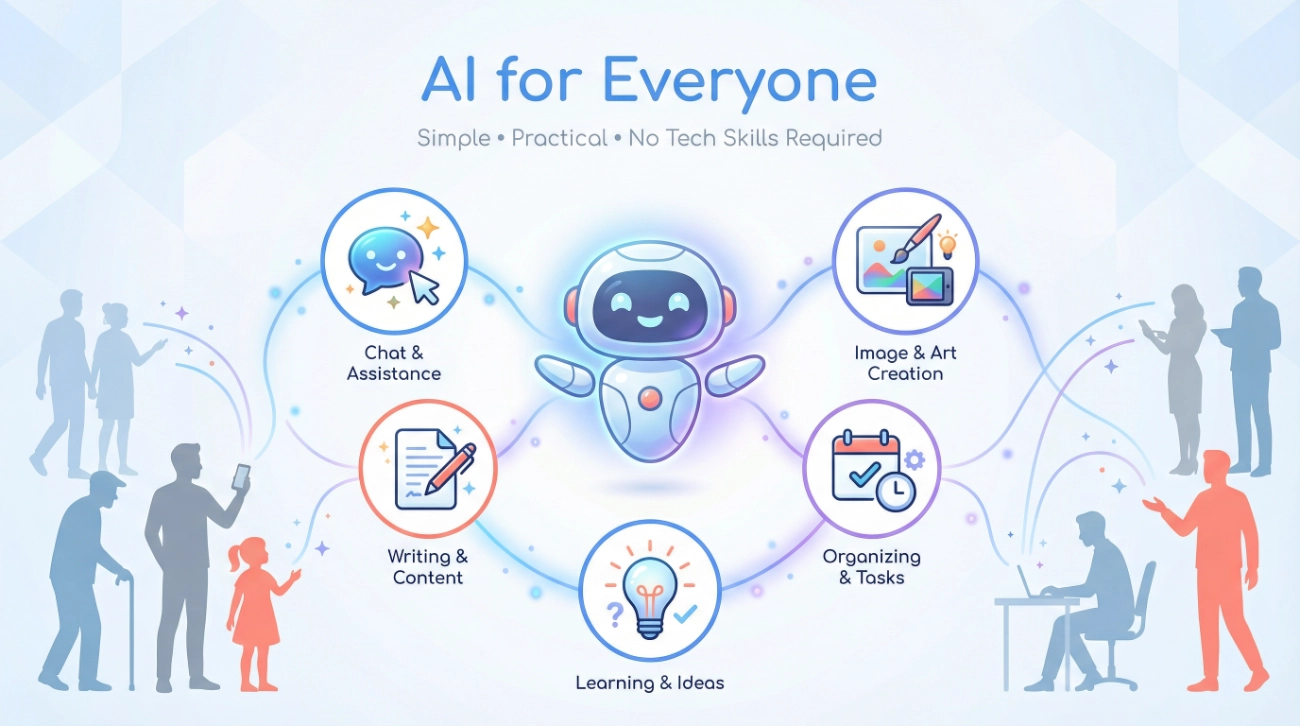 AI for Everyone

Simple • Practical • No Tech Skills Required

Chat & Assistance

Image & Art Creation

Writing & Content

Organizing & Tasks

Learning & Ideas